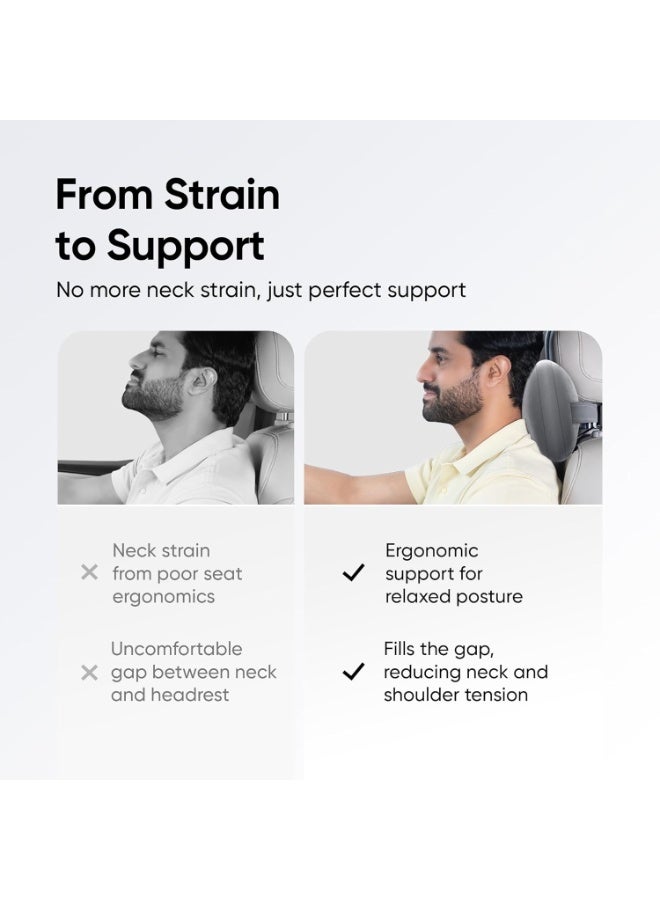 From Strain to Support

No more neck strain, just perfect support

✕ Neck strain from poor seat ergonomics

✕ Uncomfortable gap between neck and headrest

✓ Ergonomic support for relaxed posture

✓ Fills the gap, reducing neck and shoulder tension